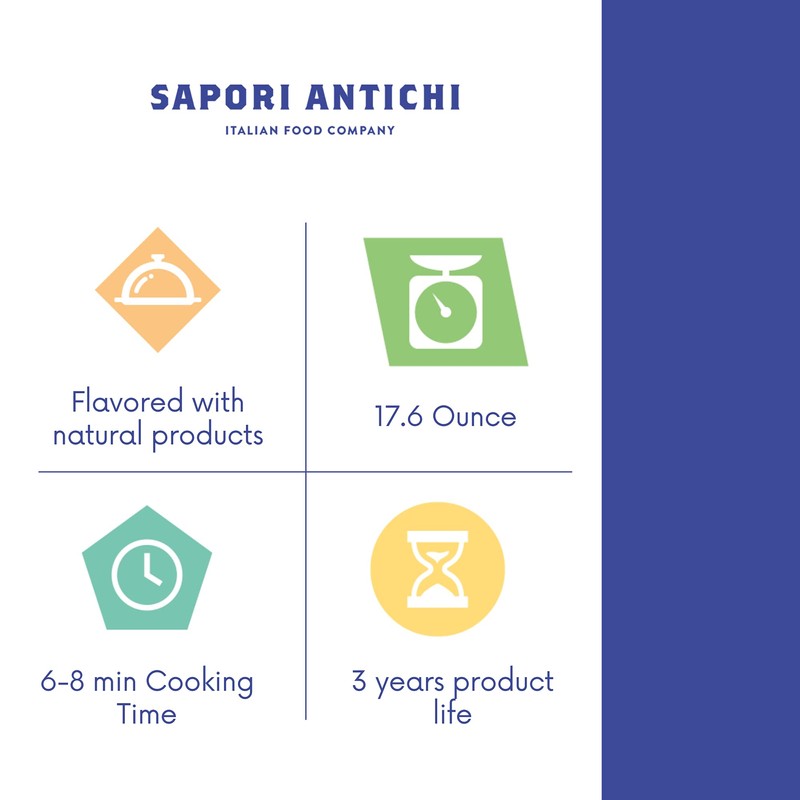 SAPORI ANTICHI
ITALIAN FOOD COMPANY

Flavored with natural products

17.6 Ounce

6-8 min Cooking Time

3 years product life